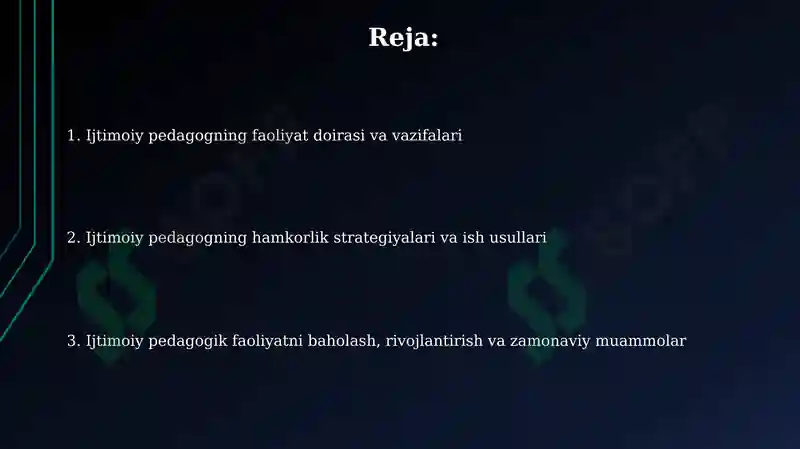 Reja:

1. Ijtimoiy pedagogning faoliyat doirasi va vazifalari

2. Ijtimoiy pedagogning hamkorlik strategiyalari va ish usullari

3. Ijtimoiy pedagogik faoliyatni baholash, rivojlantirish va zamonaviy muammolar